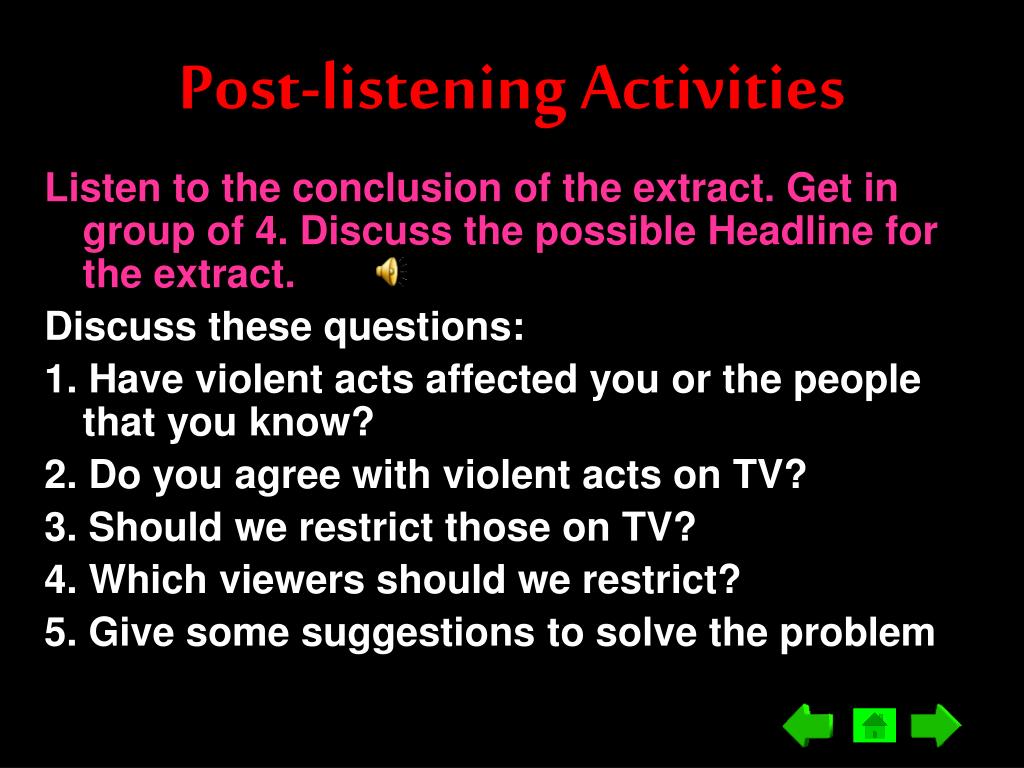 Post-listening Activities

Listen to the conclusion of the extract. Get in group of 4. Discuss the possible Headline for the extract.

Discuss these questions:

1. Have violent acts affected you or the people that you know?

2. Do you agree with violent acts on TV?

3. Should we restrict those on TV?

4. Which viewers should we restrict?

5. Give some suggestions to solve the problem